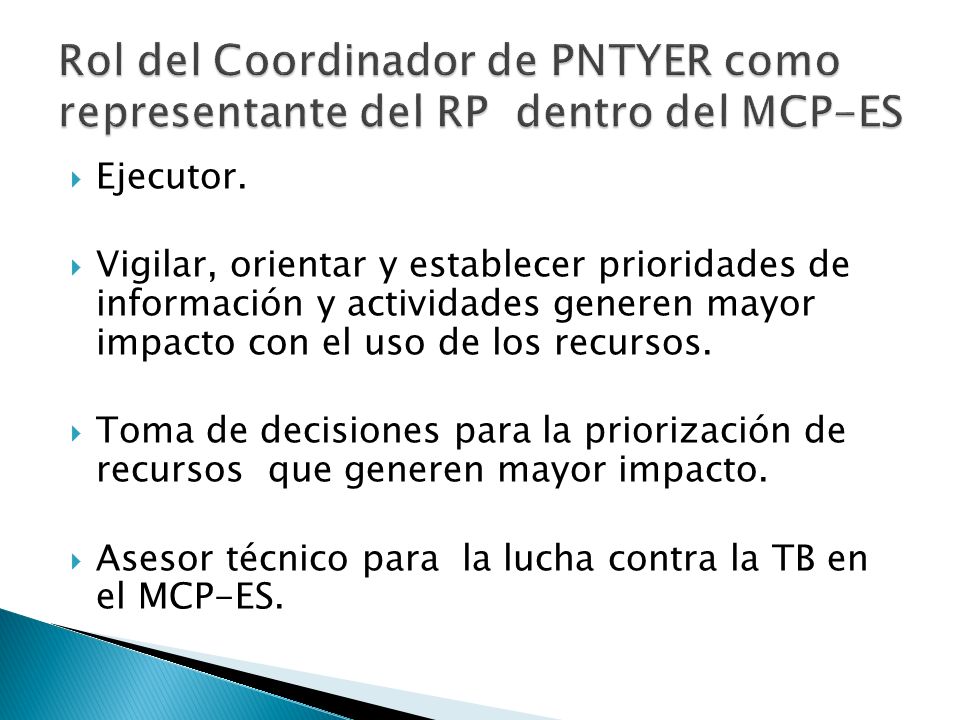 Rol del Coordinador de PNTYER como representante del RP dentro del MCP-ES

Ejecutor.

Vigilar, orientar y establecer prioridades de información y actividades generen mayor impacto con el uso de los recursos.

Toma de decisiones para la priorización de recursos que generen mayor impacto.

Asesor técnico para la lucha contra la TB en el MCP-ES.